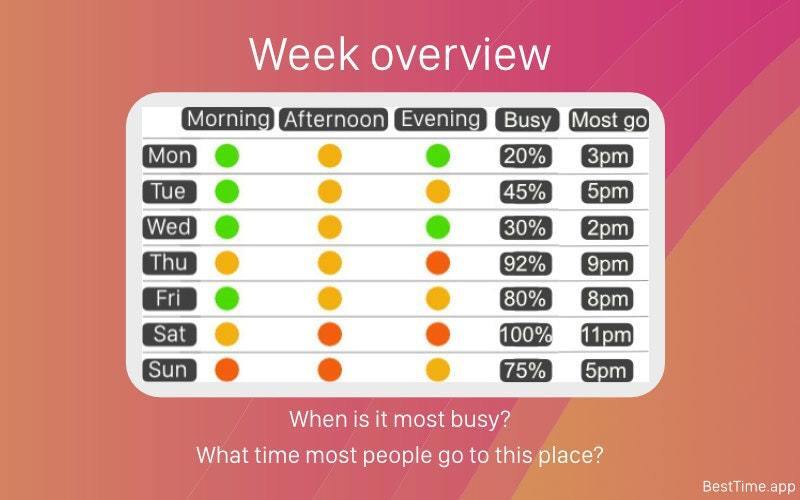 Week overview

| | Morning | Afternoon | Evening | Busy | Most go |
|---|---|---|---|---|---|
| Mon | | | | 20% | 3pm |
| Tue | | | | 45% | 5pm |
| Wed | | | | 30% | 2pm |
| Thu | | | | 92% | 9pm |
| Fri | | | | 80% | 8pm |
| Sat | | | | 100% | 11pm |
| Sun | | | | 75% | 5pm |

When is it most busy?

What time most people go to this place?

BestTime.app